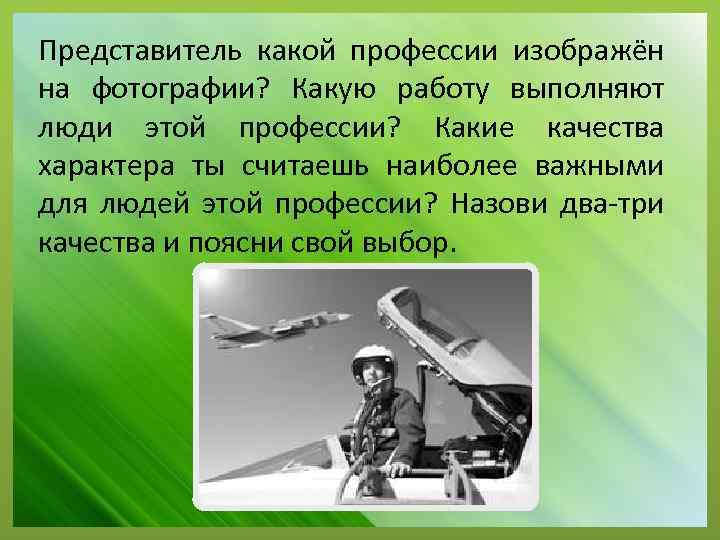 Представитель какой профессии изображён на фотографии? Какую работу выполняют люди этой профессии? Какие качества характера ты считаешь наиболее важными для людей этой профессии? Назови два-три качества и поясни свой выбор.